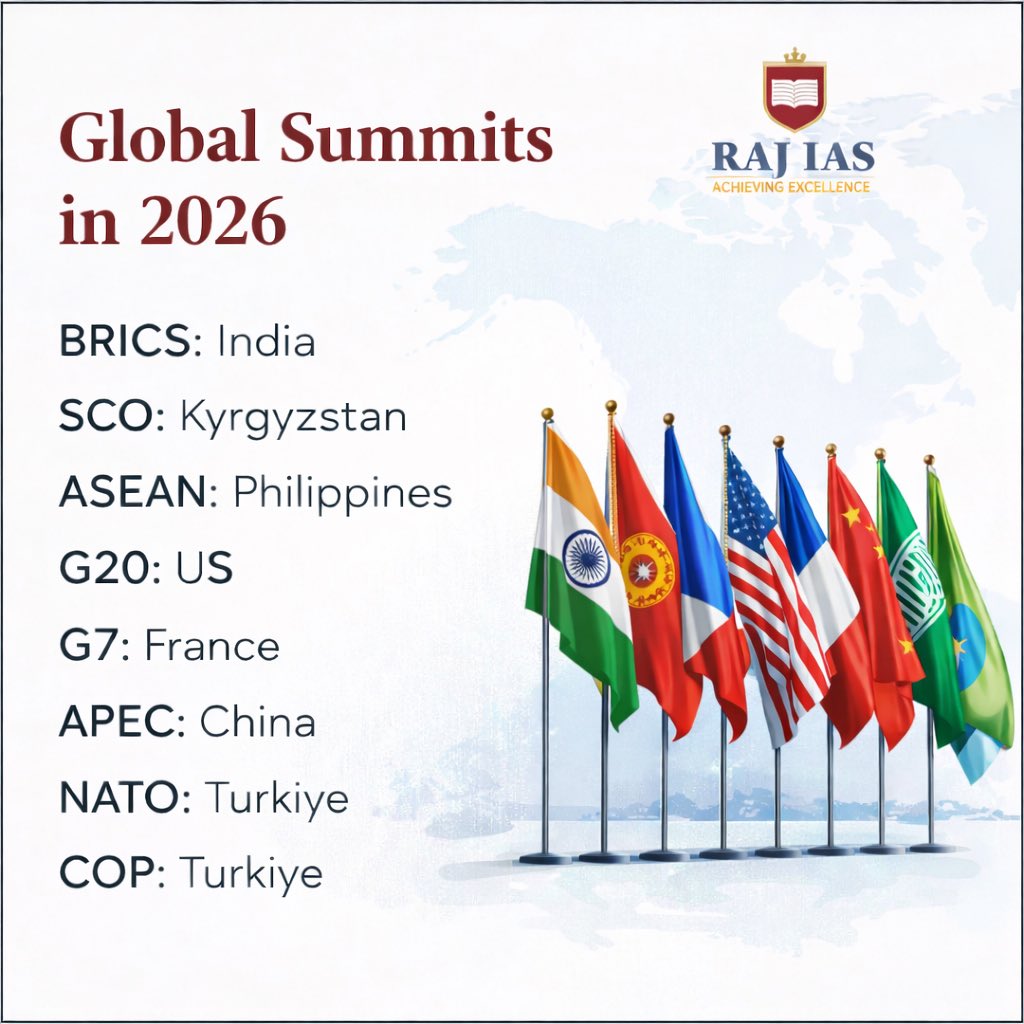 Global Summits in 2026

RAJ IAS
ACHIEVING EXCELLENCE

BRICS: India
SCO: Kyrgyzstan
ASEAN: Philippines
G20: US
G7: France
APEC: China
NATO: Turkiye
COP: Turkiye